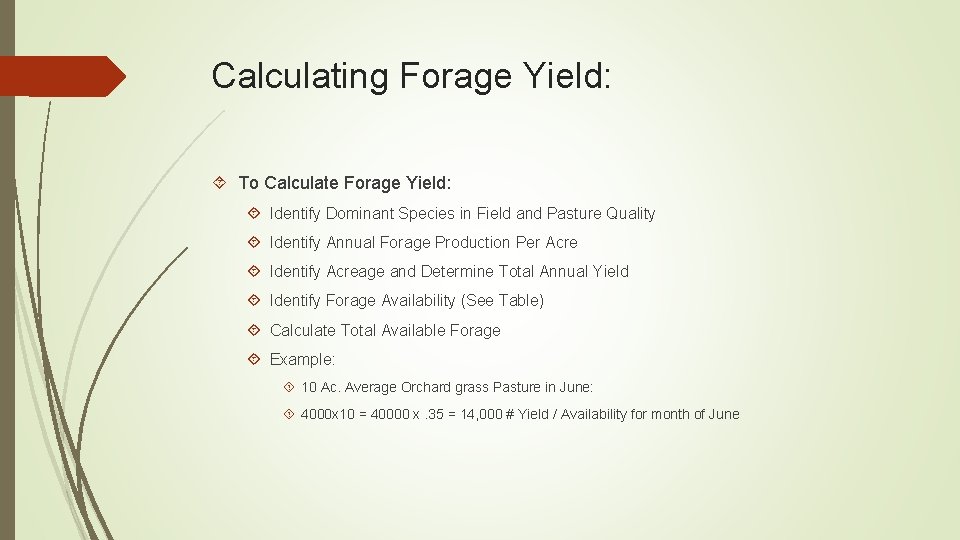 Calculating Forage Yield:

To Calculate Forage Yield:

Identify Dominant Species in Field and Pasture Quality

Identify Annual Forage Production Per Acre

Identify Acreage and Determine Total Annual Yield

Identify Forage Availability (See Table)

Calculate Total Available Forage

Example:

10 Ac. Average Orchard grass Pasture in June:

4000x10 = 40000 x .35 = 14,000 # Yield / Availability for month of June